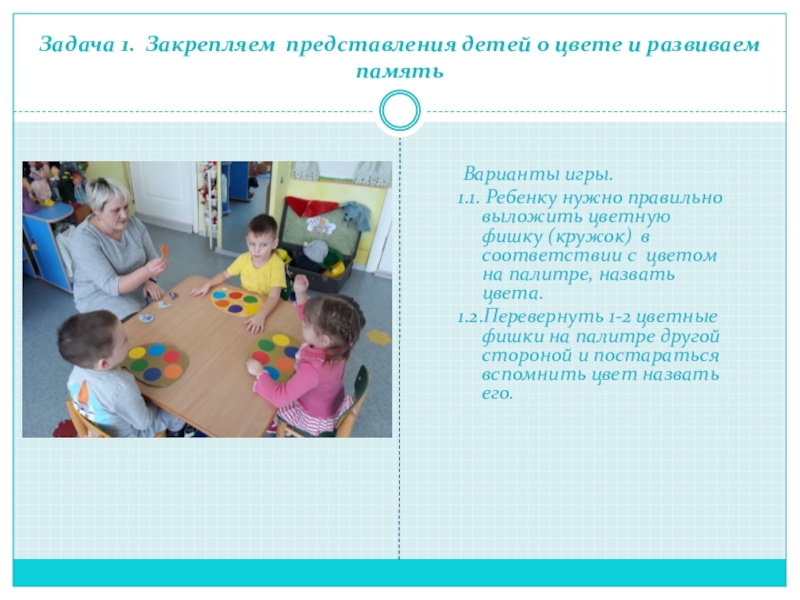 Задача 1. Закрепляем представления детей о цвете и развиваем память

Варианты игры.

1.1. Ребенку нужно правильно выложить цветную фишку (кружок) в соответствии с цветом на палитре, назвать цвета.

1.2.Перевернуть 1-2 цветные фишки на палитре другой стороной и постараться вспомнить цвет назвать его.